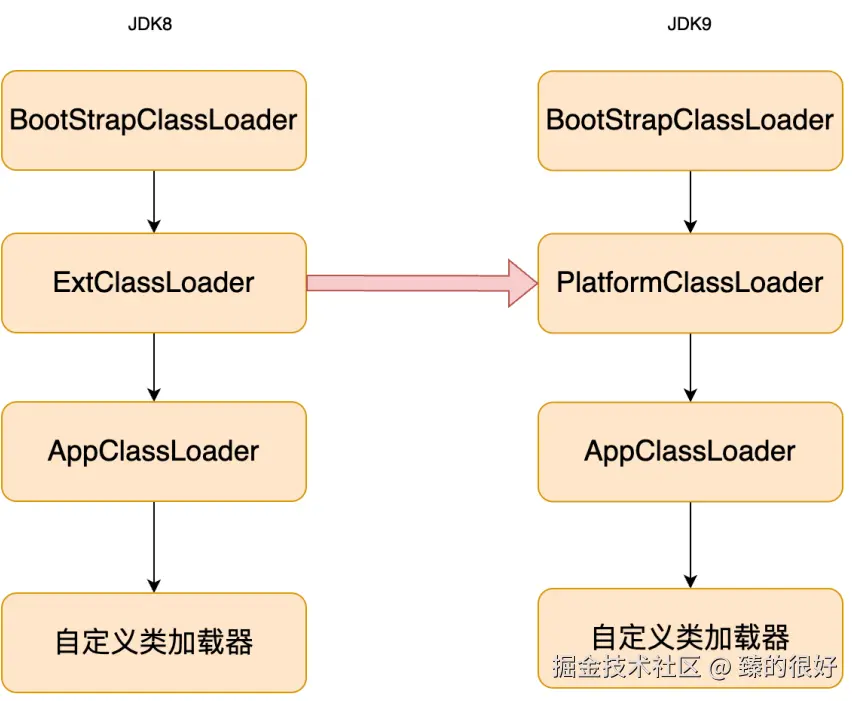 JDK8

BootStrapClassLoader

ExtClassLoader

AppClassLoader

自定义类加载器

JDK9

BootStrapClassLoader

PlatformClassLoader

AppClassLoader

自定义类加载器

掘金技术社区 @ 臻的很好